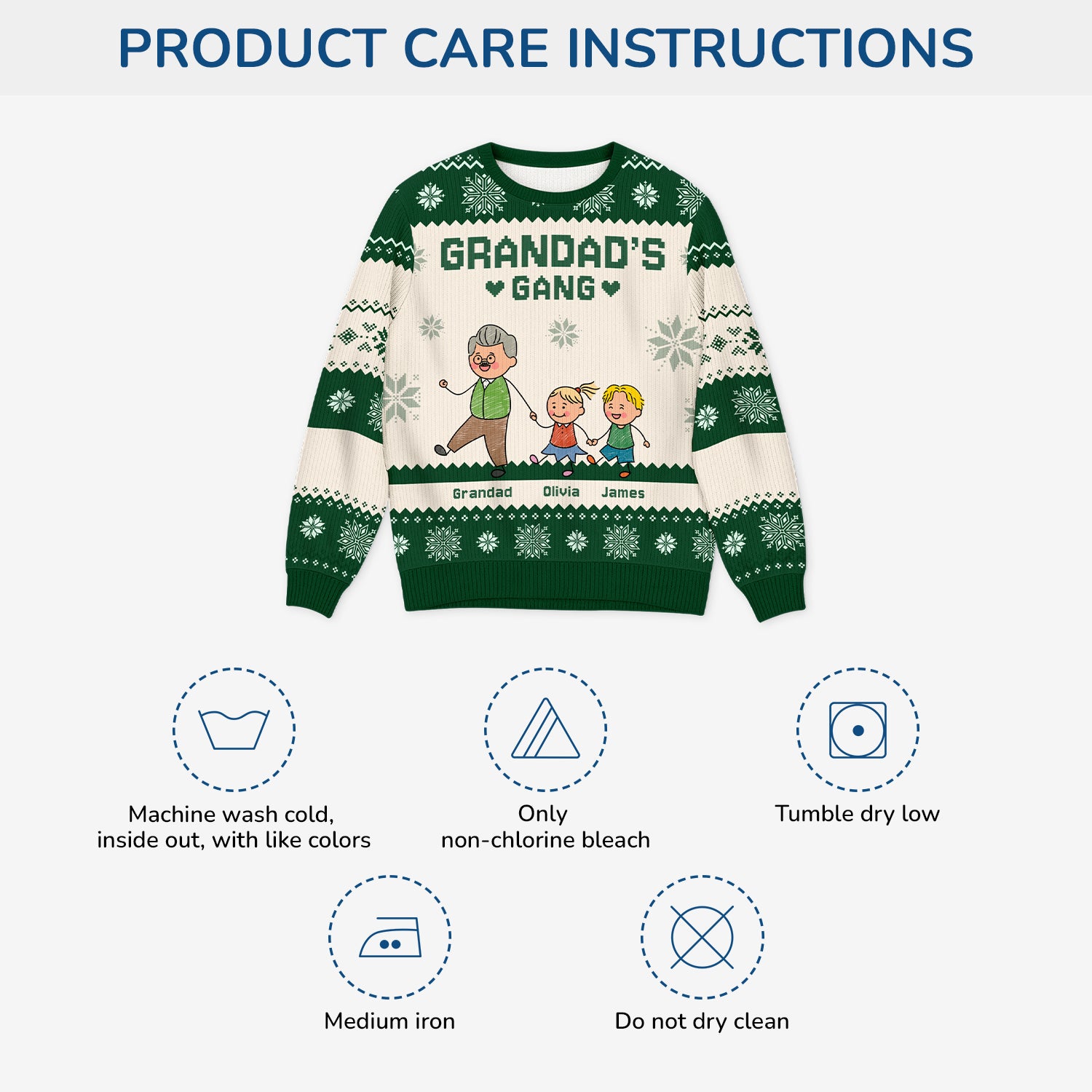 PRODUCT CARE INSTRUCTIONS

GRANDAD'S
GANG

Grandad Olivia James

Machine wash cold, inside out, with like colors

Only non-chlorine bleach

Tumble dry low

Medium iron

Do not dry clean